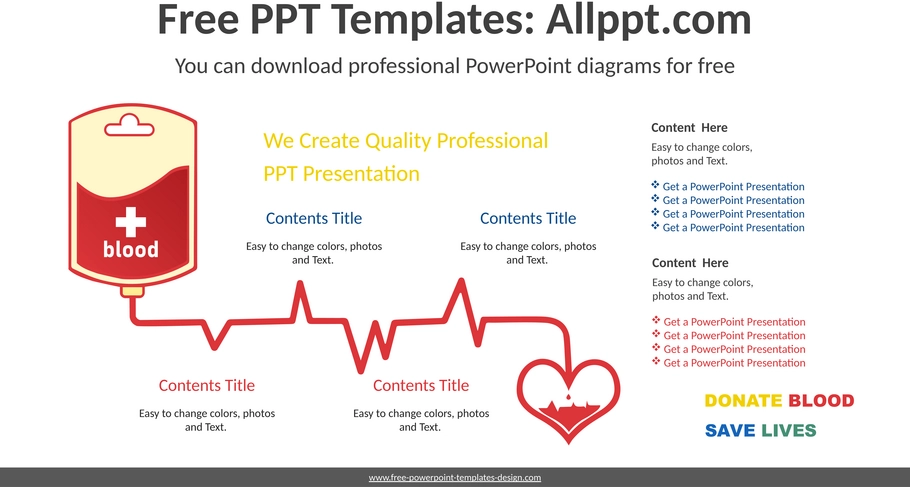 Free PPT Templates: Allppt.com

You can download professional PowerPoint diagrams for free

blood

We Create Quality Professional PPT Presentation

Contents Title

Easy to change colors, photos and Text.

Contents Title

Easy to change colors, photos and Text.

Contents Title

Easy to change colors, photos and Text.

Contents Title

Easy to change colors, photos and Text.

Content Here

Easy to change colors, photos and Text.

Get a PowerPoint Presentation
Get a PowerPoint Presentation
Get a PowerPoint Presentation
Get a PowerPoint Presentation

Content Here

Easy to change colors, photos and Text.

Get a PowerPoint Presentation
Get a PowerPoint Presentation
Get a PowerPoint Presentation
Get a PowerPoint Presentation

DONATE BLOOD
SAVE LIVES

www.free-powerpoint-templates-design.com